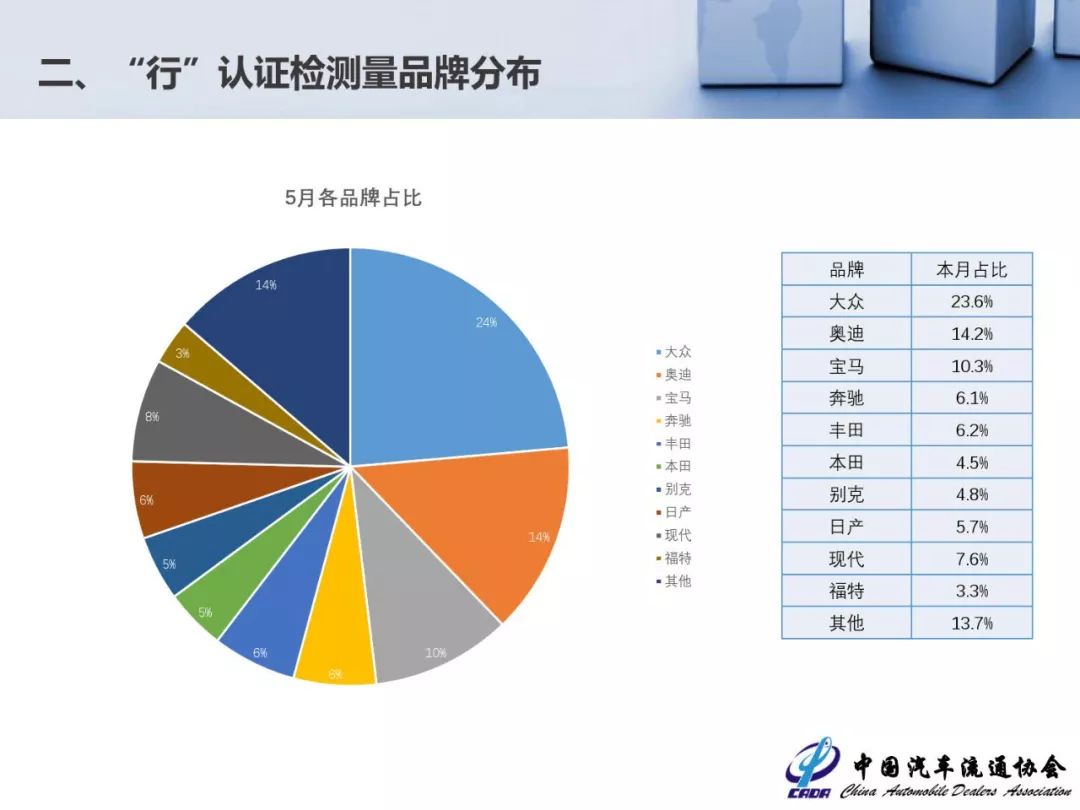 二、“行”认证检测量品牌分布

5月各品牌占比

24%
14%
10%
6%
6%
5%
5%
6%
8%
3%
14%

大众
奥迪
宝马
奔驰
丰田
本田
别克
日产
现代
福特
其他

| 品牌 | 本月占比 |
|---|---|
| 大众 | 23.6% |
| 奥迪 | 14.2% |
| 宝马 | 10.3% |
| 奔驰 | 6.1% |
| 丰田 | 6.2% |
| 本田 | 4.5% |
| 别克 | 4.8% |
| 日产 | 5.7% |
| 现代 | 7.6% |
| 福特 | 3.3% |
| 其他 | 13.7% |

CADA 中国汽车流通协会
China Automobile Dealers Association